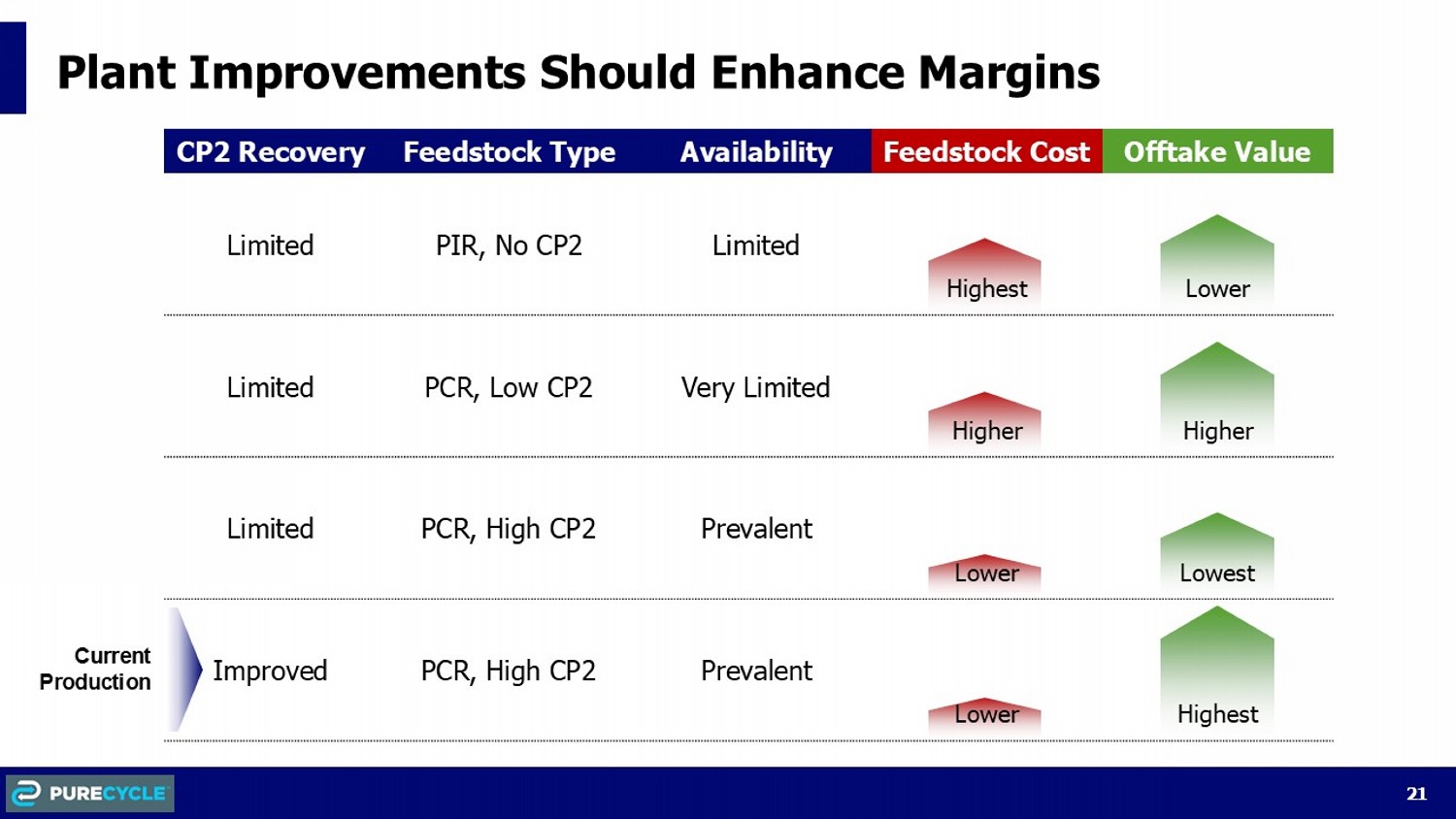 Plant Improvements Should Enhance Margins

| CP2 Recovery | Feedstock Type | Availability | Feedstock Cost | Offtake Value |
|---|---|---|---|---|
| Limited | PIR, No CP2 | Limited | Highest | Lower |
| Limited | PCR, Low CP2 | Very Limited | Higher | Higher |
| Limited | PCR, High CP2 | Prevalent | Lower | Lowest |
| Improved | PCR, High CP2 | Prevalent | Lower | Highest |

Current Production

PURECYCLE

21